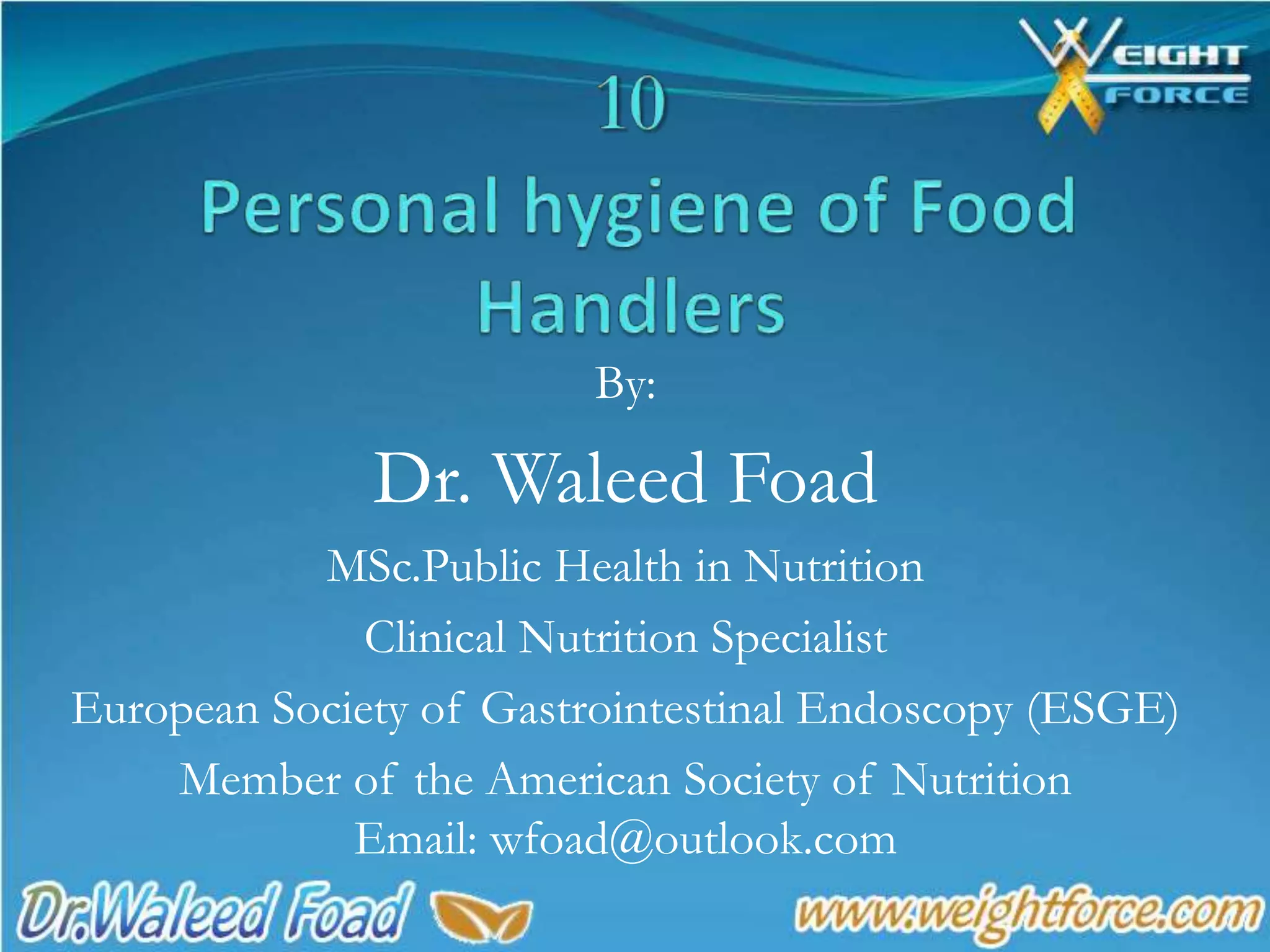 WEIGHT FORCE

10

Personal hygiene of Food Handlers

By:

Dr. Waleed Foad

MSc.Public Health in Nutrition

Clinical Nutrition Specialist

European Society of Gastrointestinal Endoscopy (ESGE)

Member of the American Society of Nutrition

Email: wfoad@outlook.com

Dr.Waleed Foad

www.weightforce.com